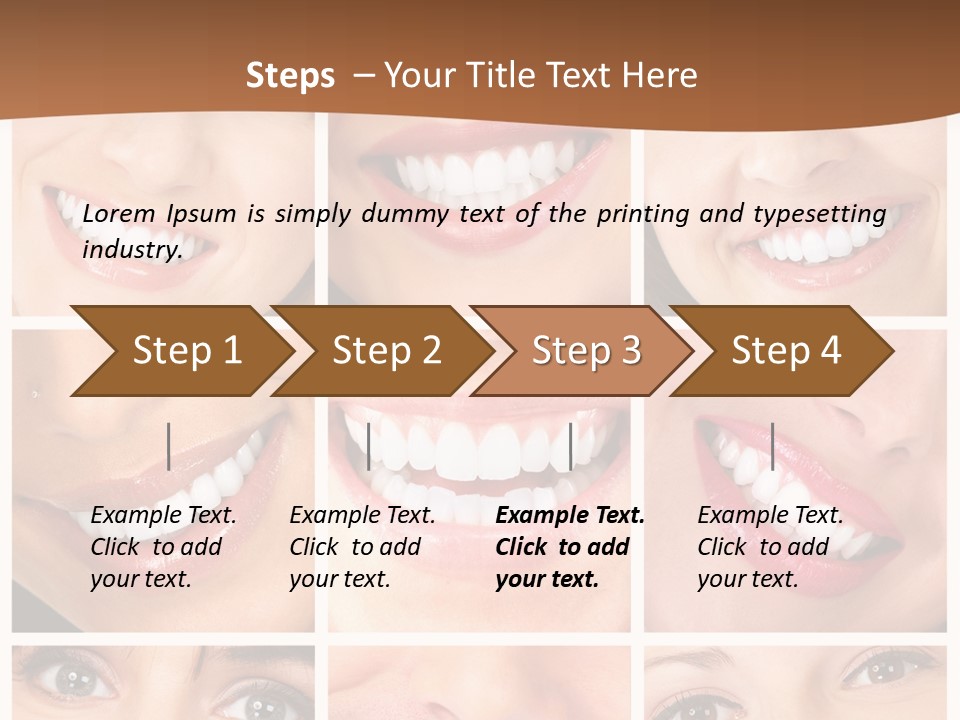 Steps – Your Title Text Here

Lorem Ipsum is simply dummy text of the printing and typesetting industry.

Step 1

Step 2

Step 3

Step 4

Example Text. Click to add your text.

Example Text. Click to add your text.

Example Text. Click to add your text.

Example Text. Click to add your text.